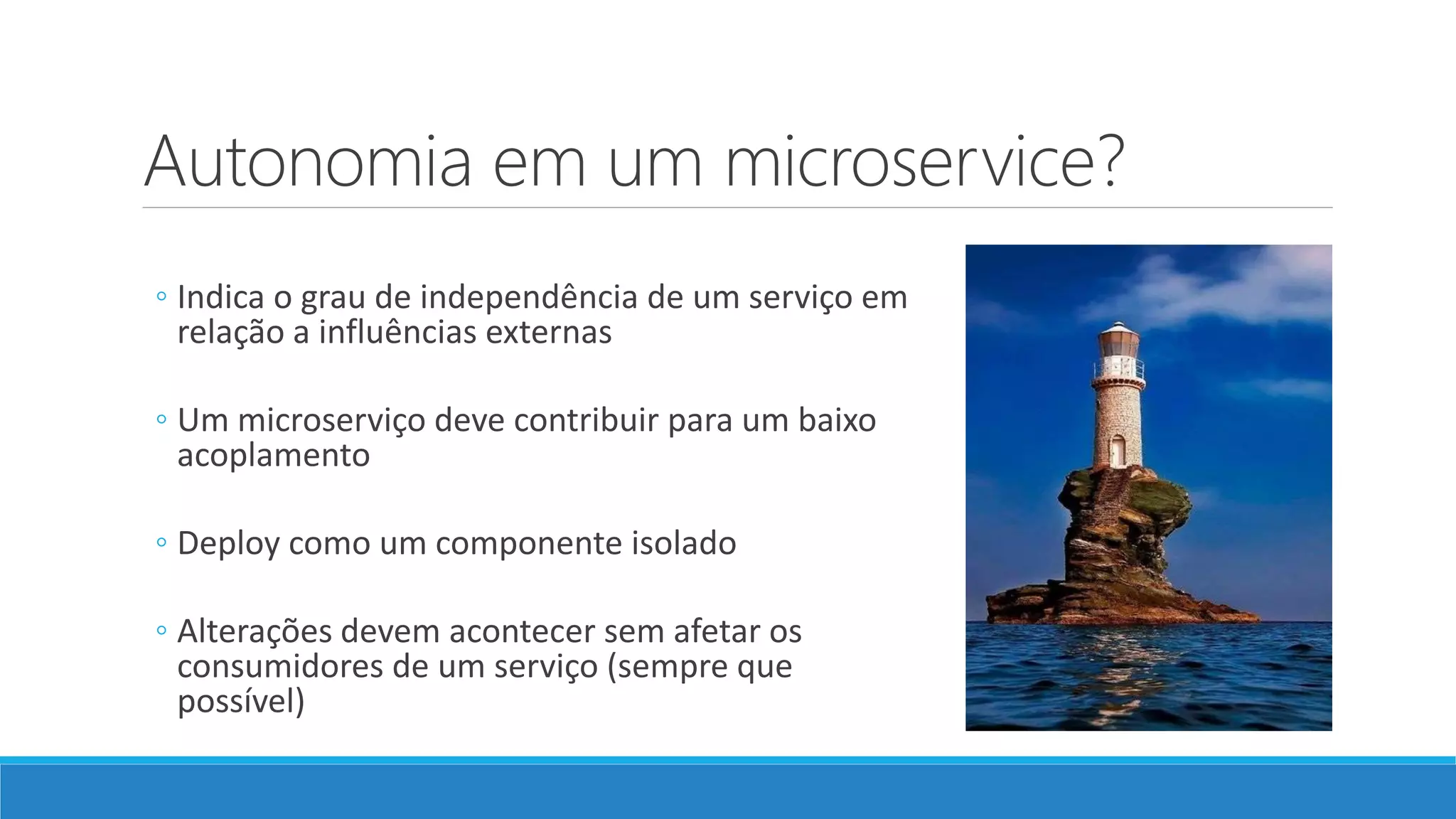 Autonomia em um microservice?

◦ Indica o grau de independência de um serviço em relação a influências externas

◦ Um microserviço deve contribuir para um baixo acoplamento

◦ Deploy como um componente isolado

◦ Alterações devem acontecer sem afetar os consumidores de um serviço (sempre que possível)